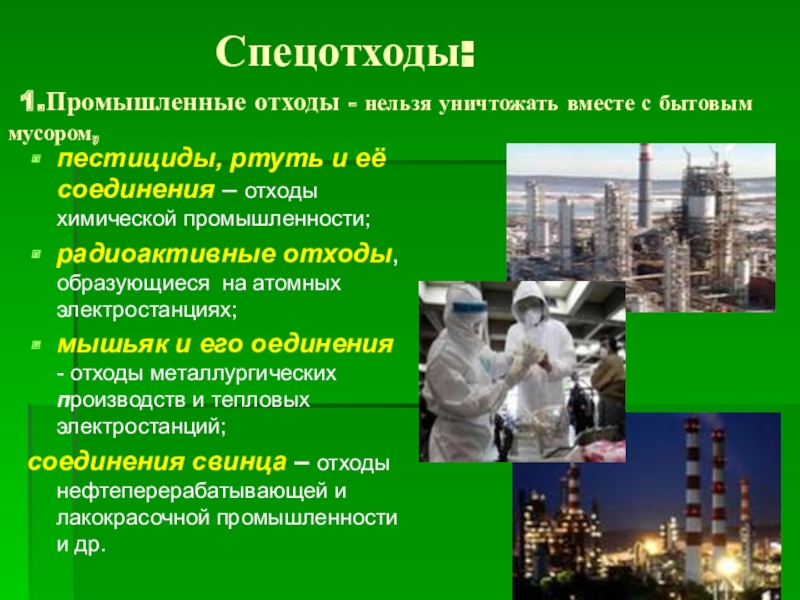 Спецотходы:

1.Промышленные отходы - нельзя уничтожать вместе с бытовым мусором,

пестициды, ртуть и её соединения – отходы химической промышленности;

радиоактивные отходы, образующиеся на атомных электростанциях;

мышьяк и его оединения - отходы металлургических производств и тепловых электростанций;

соединения свинца – отходы нефтеперерабатывающей и лакокрасочной промышленности и др.